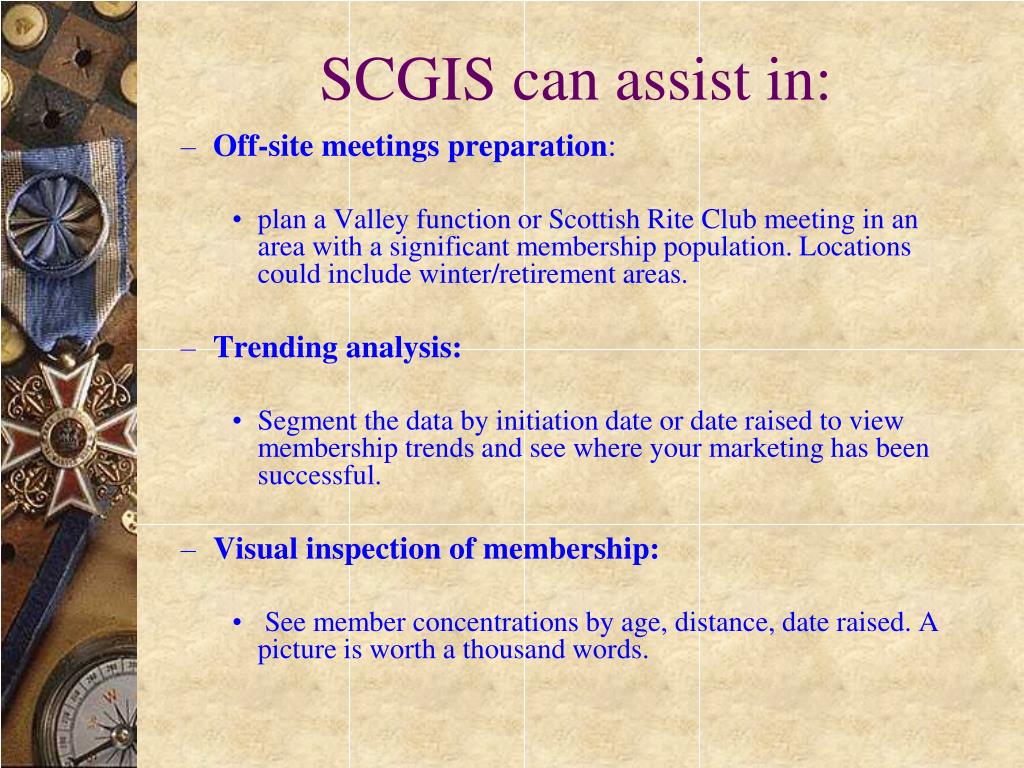 SCGIS can assist in:

– Off-site meetings preparation:

• plan a Valley function or Scottish Rite Club meeting in an area with a significant membership population. Locations could include winter/retirement areas.

– Trending analysis:

• Segment the data by initiation date or date raised to view membership trends and see where your marketing has been successful.

– Visual inspection of membership:

• See member concentrations by age, distance, date raised. A picture is worth a thousand words.